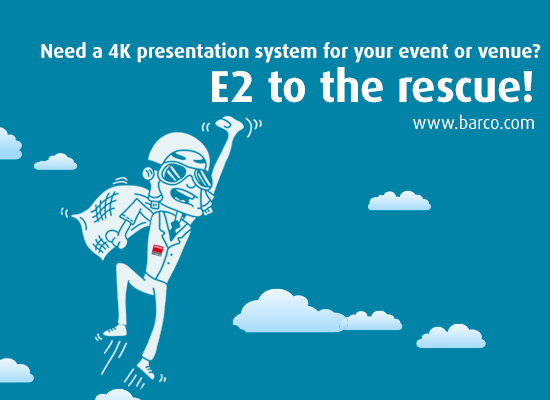 Need a 4K presentation system for your event or venue?
E2 to the rescue!
www.barco.com